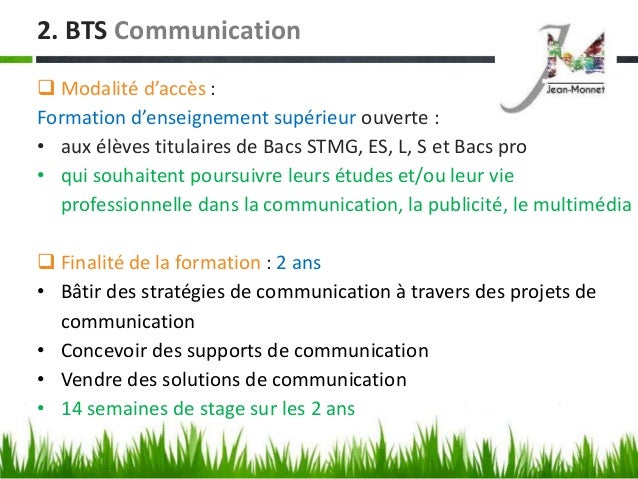 2. BTS Communication

Jean-Monnet

❑ Modalité d'accès :

Formation d'enseignement supérieur ouverte :

• aux élèves titulaires de Bacs STMG, ES, L, S et Bacs pro
• qui souhaitent poursuivre leurs études et/ou leur vie professionnelle dans la communication, la publicité, le multimédia

❑ Finalité de la formation : 2 ans

• Bâtir des stratégies de communication à travers des projets de communication
• Concevoir des supports de communication
• Vendre des solutions de communication
• 14 semaines de stage sur les 2 ans